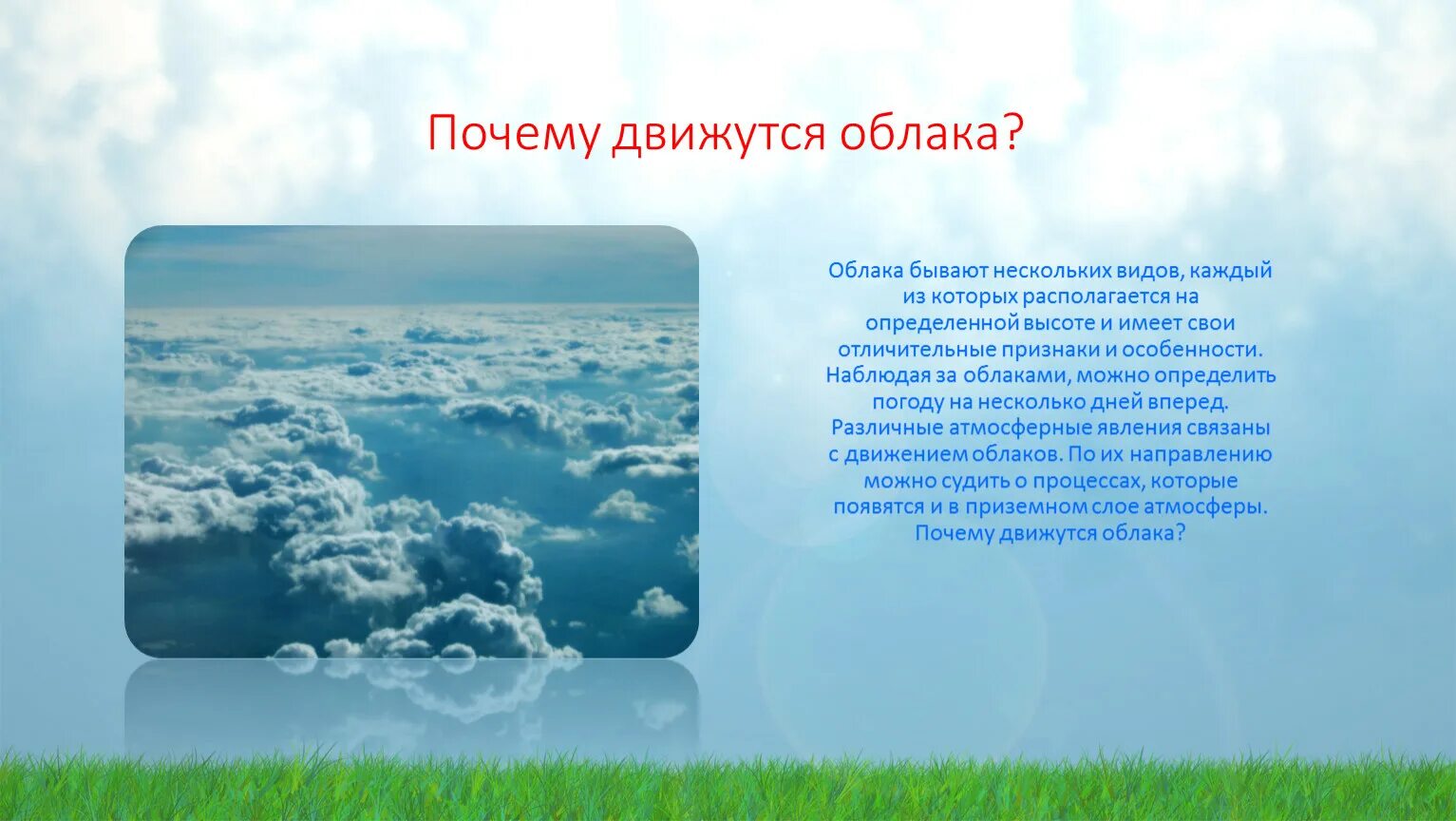 Почему движутся облака?

Облака бывают нескольких видов, каждый из которых располагается на определенной высоте и имеет свои отличительные признаки и особенности. Наблюдая за облаками, можно определить погоду на несколько дней вперед. Различные атмосферные явления связаны с движением облаков. По их направлению можно судить о процессах, которые появятся и в приземном слое атмосферы. Почему движутся облака?